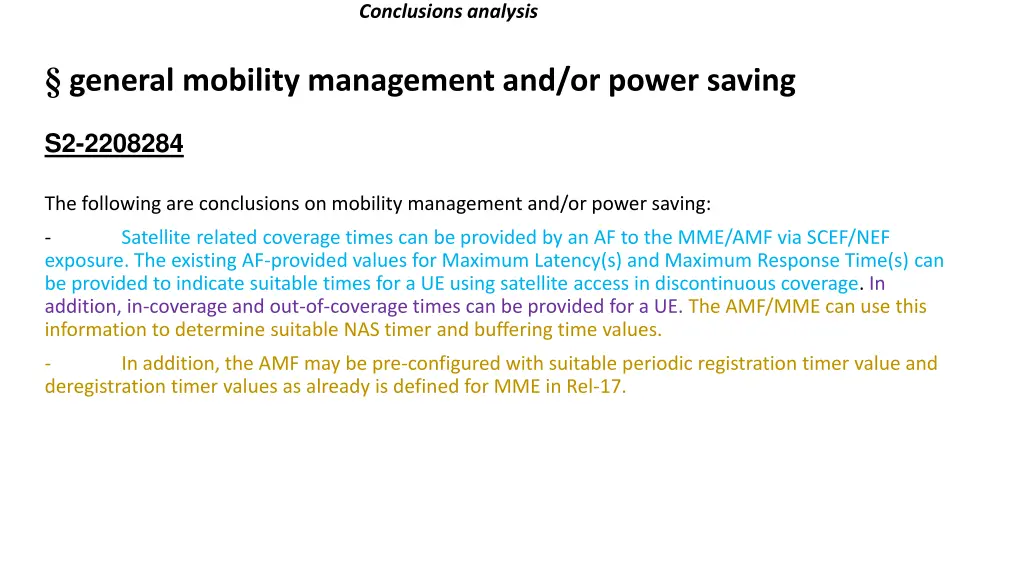 Conclusions analysis

§ general mobility management and/or power saving

S2-2208284

The following are conclusions on mobility management and/or power saving:

- Satellite related coverage times can be provided by an AF to the MME/AMF via SCEF/NEF exposure. The existing AF-provided values for Maximum Latency(s) and Maximum Response Time(s) can be provided to indicate suitable times for a UE using satellite access in discontinuous coverage. In addition, in-coverage and out-of-coverage times can be provided for a UE. The AMF/MME can use this information to determine suitable NAS timer and buffering time values.

- In addition, the AMF may be pre-configured with suitable periodic registration timer value and deregistration timer values as already is defined for MME in Rel-17.